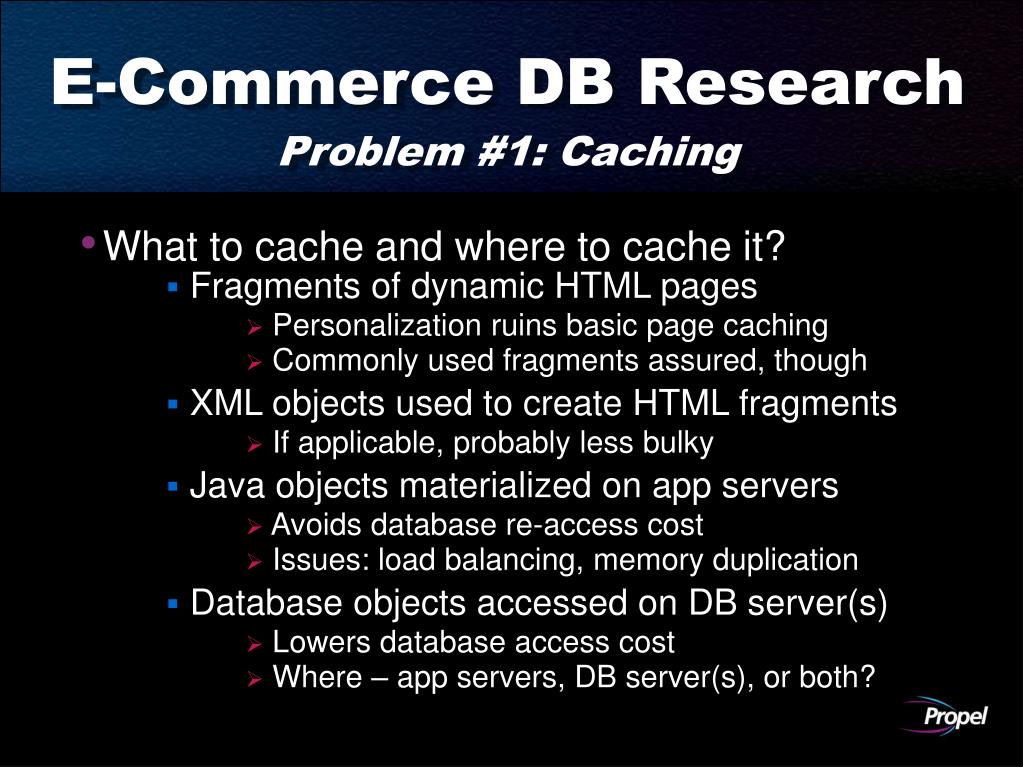 E-Commerce DB Research
Problem #1: Caching

• What to cache and where to cache it?
▪ Fragments of dynamic HTML pages
➢ Personalization ruins basic page caching
➢ Commonly used fragments assured, though
▪ XML objects used to create HTML fragments
➢ If applicable, probably less bulky
▪ Java objects materialized on app servers
➢ Avoids database re-access cost
➢ Issues: load balancing, memory duplication
▪ Database objects accessed on DB server(s)
➢ Lowers database access cost
➢ Where – app servers, DB server(s), or both?

Propel